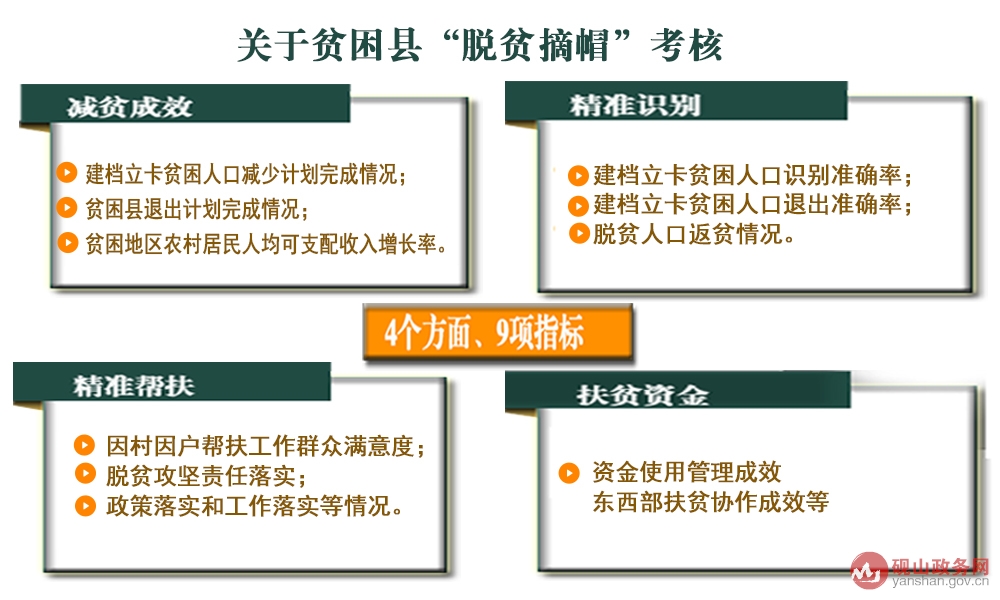 关于贫困县“脱贫摘帽”考核

减贫成效

建档立卡贫困人口减少计划完成情况；
贫困县退出计划完成情况；
贫困地区农村居民人均可支配收入增长率。

精准识别

建档立卡贫困人口识别准确率；
建档立卡贫困人口退出准确率；
脱贫人口返贫情况。

4个方面、9项指标

精准帮扶

因村因户帮扶工作群众满意度；
脱贫攻坚责任落实；
政策落实和工作落实等情况。

扶贫资金

资金使用管理成效
东西部扶贫协作成效等

砚山政务网
yanshan.gov.cn